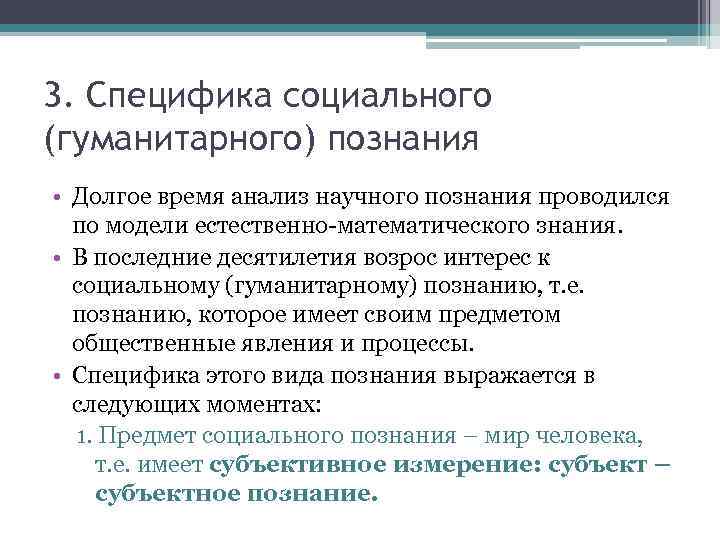 3. Специфика социального (гуманитарного) познания

• Долгое время анализ научного познания проводился по модели естественно-математического знания.
• В последние десятилетия возрос интерес к социальному (гуманитарному) познанию, т.е. познанию, которое имеет своим предметом общественные явления и процессы.
• Специфика этого вида познания выражается в следующих моментах:
1. Предмет социального познания – мир человека, т.е. имеет субъективное измерение: субъект – субъектное познание.